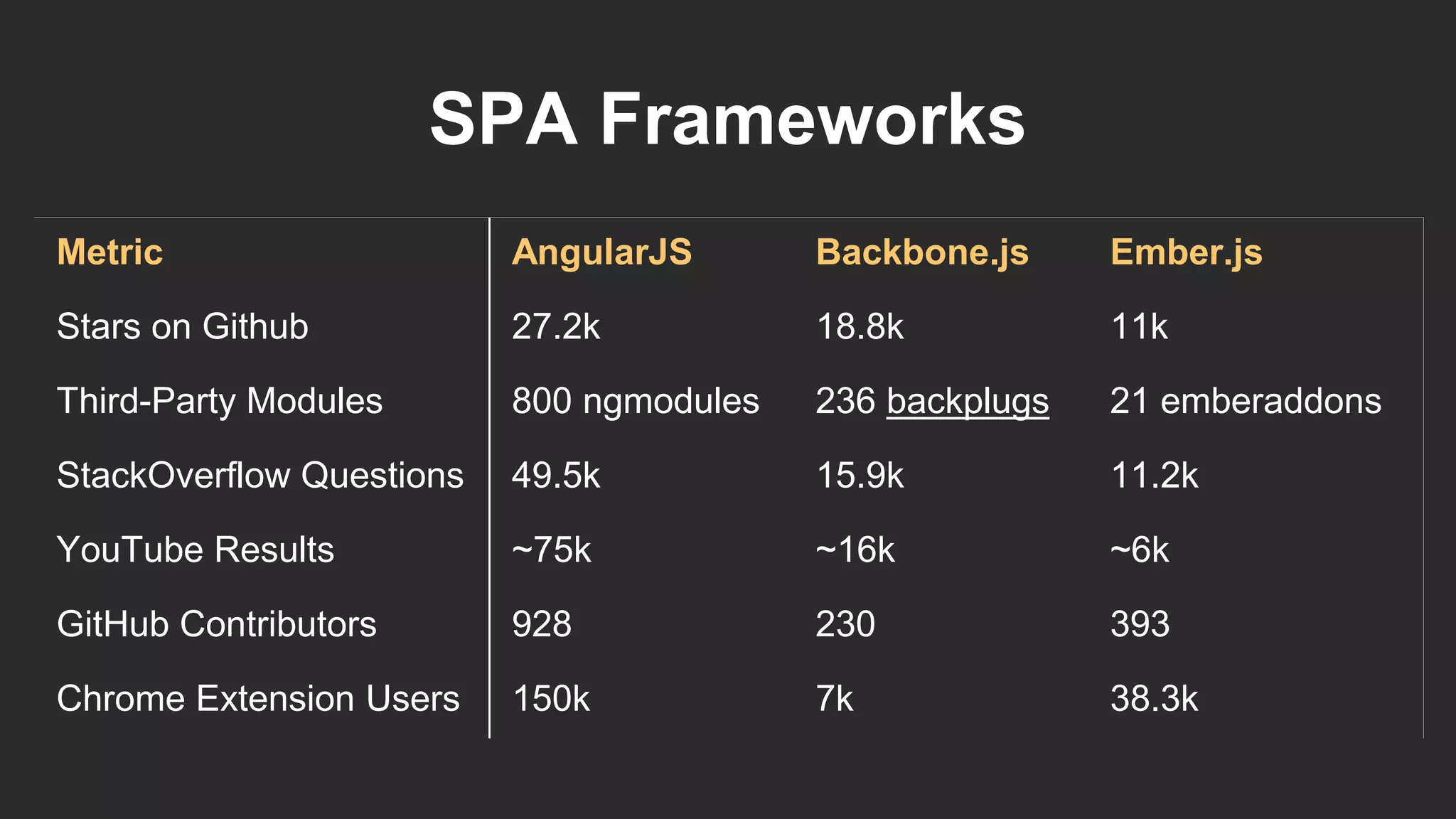 SPA Frameworks

| Metric | AngularJS | Backbone.js | Ember.js |
|---|---|---|---|
| Stars on Github | 27.2k | 18.8k | 11k |
| Third-Party Modules | 800 ngmodules | 236 backplugs | 21 emberaddons |
| StackOverflow Questions | 49.5k | 15.9k | 11.2k |
| YouTube Results | ~75k | ~16k | ~6k |
| GitHub Contributors | 928 | 230 | 393 |
| Chrome Extension Users | 150k | 7k | 38.3k |